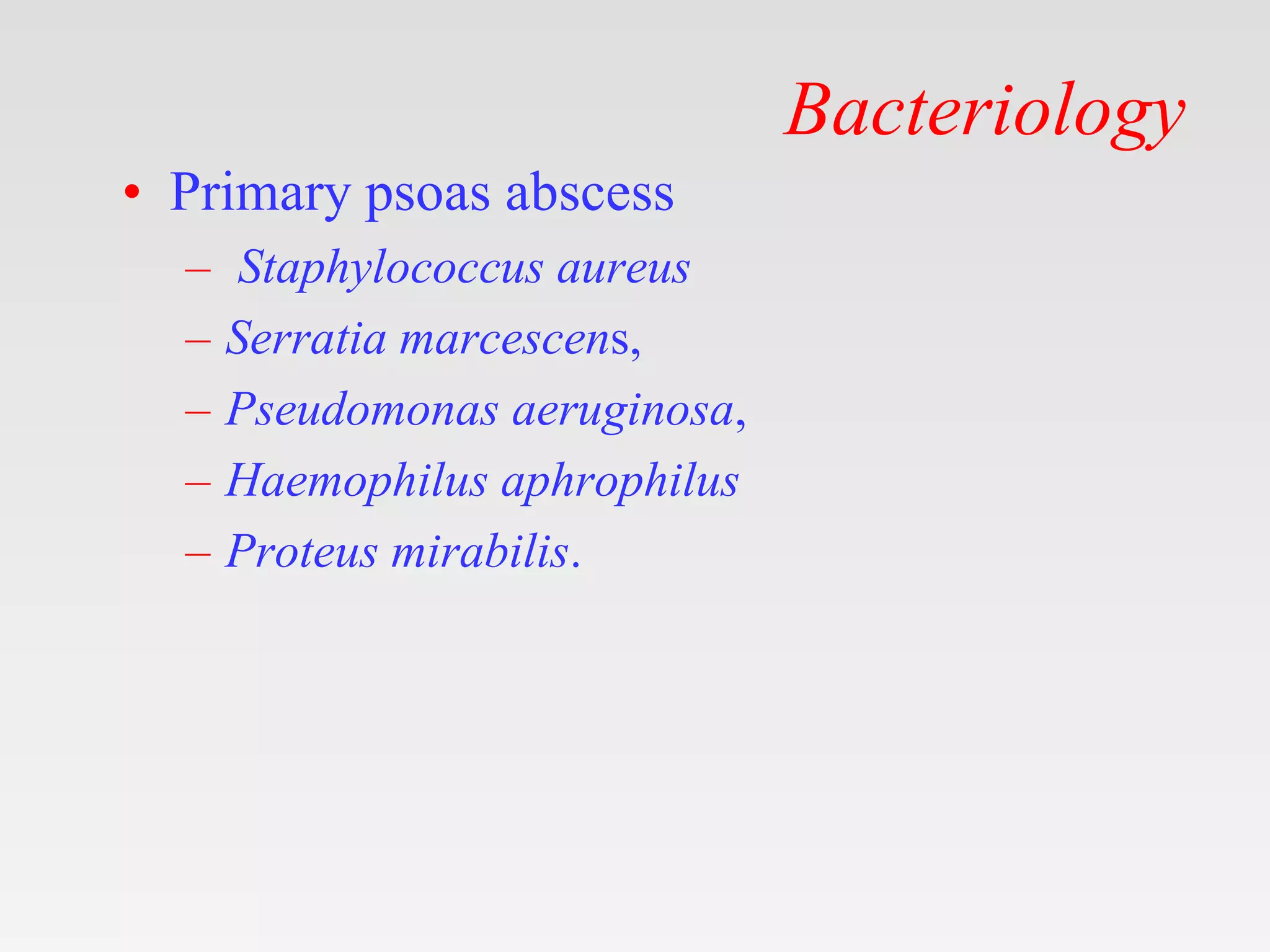 Bacteriology

• Primary psoas abscess
  – Staphylococcus aureus
  – Serratia marcescens,
  – Pseudomonas aeruginosa,
  – Haemophilus aphrophilus
  – Proteus mirabilis.